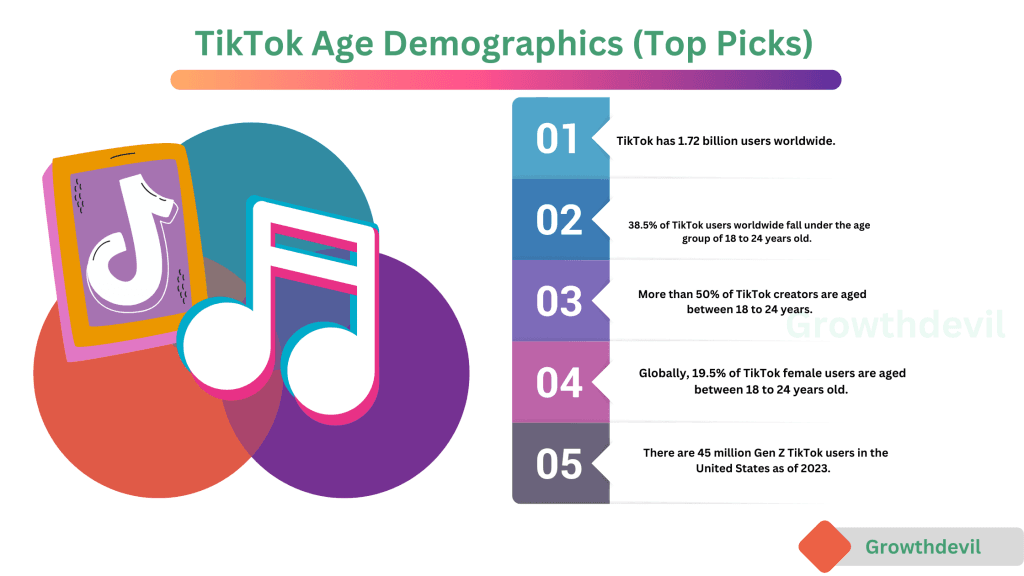 TikTok Age Demographics (Top Picks)

01
TikTok has 1.72 billion users worldwide.

02
38.5% of TikTok users worldwide fall under the age group of 18 to 24 years old.

03
More than 50% of TikTok creators are aged between 18 to 24 years.

Growthdevil

04
Globally, 19.5% of TikTok female users are aged between 18 to 24 years old.

05
There are 45 million Gen Z TikTok users in the United States as of 2023.

Growthdevil